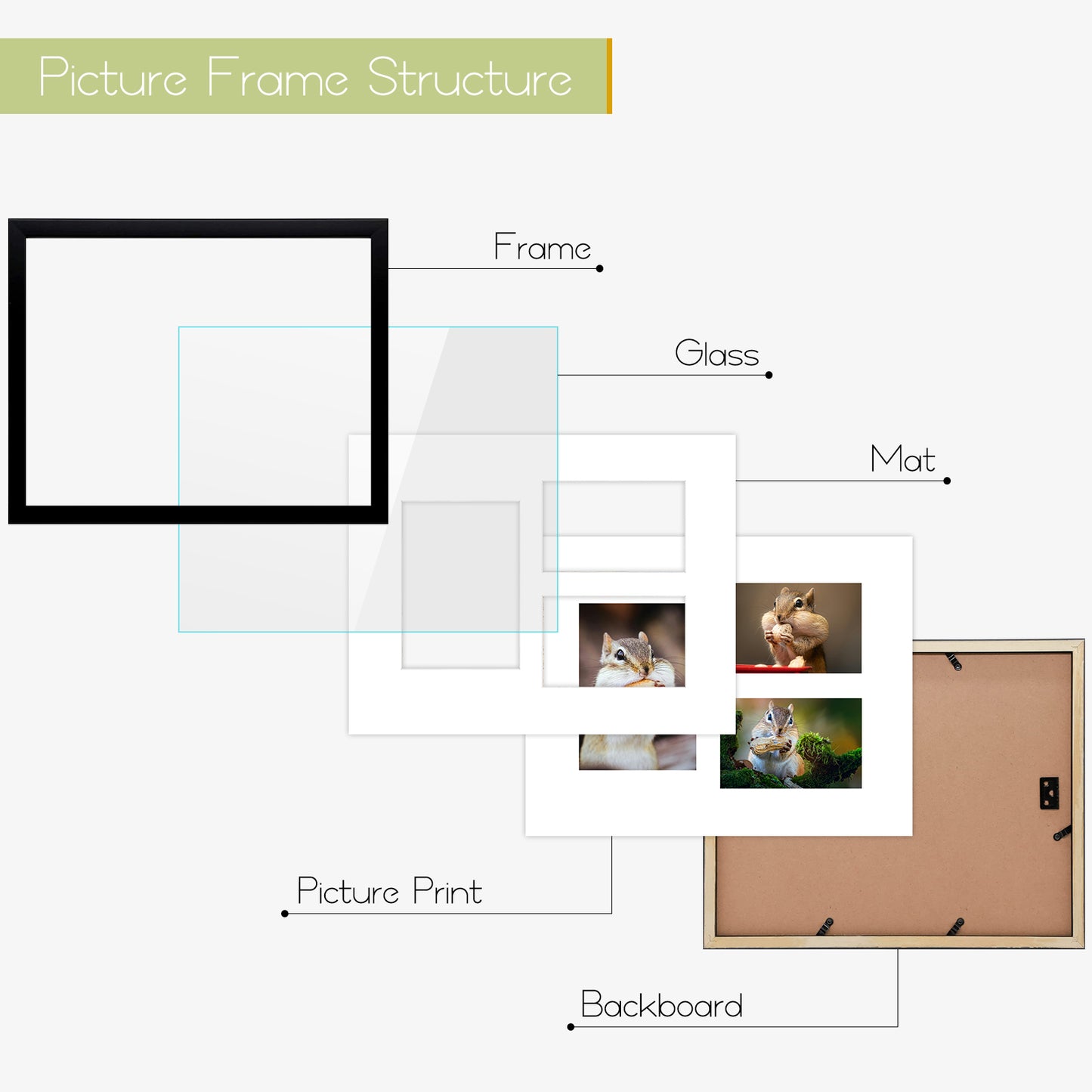 Picture Frame Structure

Frame

Glass

Mat

Picture Print

Backboard